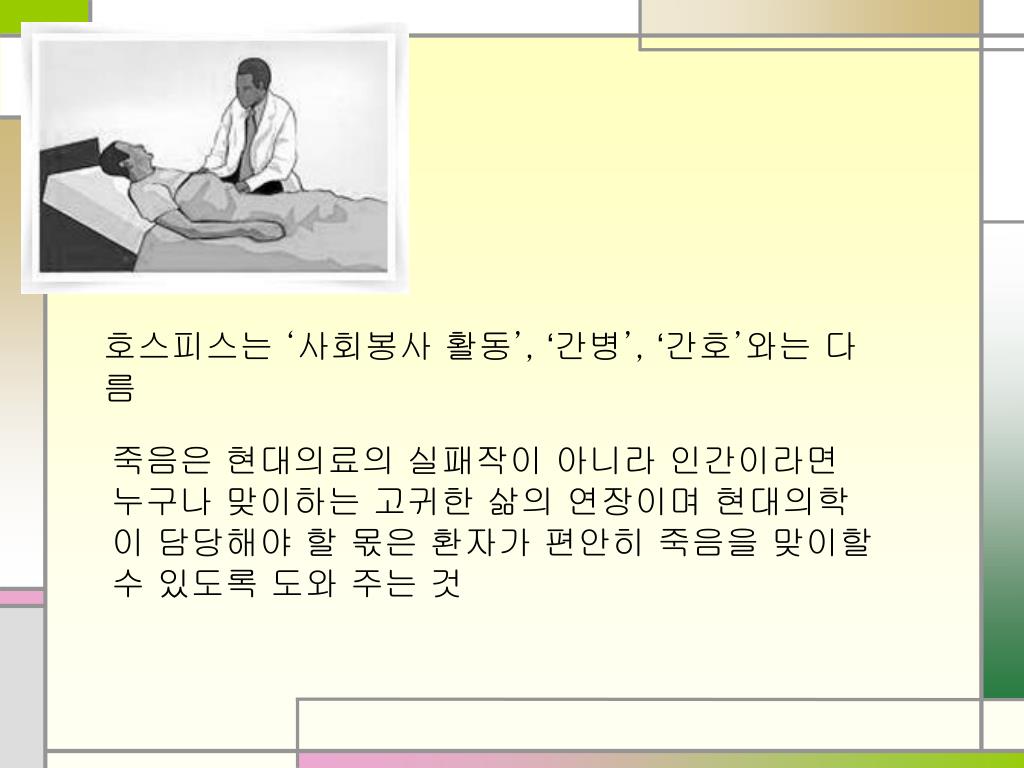 호스피스는 ‘사회봉사 활동’, ‘간병’, ‘간호’와는 다름

죽음은 현대의료의 실패작이 아니라 인간이라면 누구나 맞이하는 고귀한 삶의 연장이며 현대의학이 담당해야 할 몫은 환자가 편안히 죽음을 맞이할 수 있도록 도와 주는 것